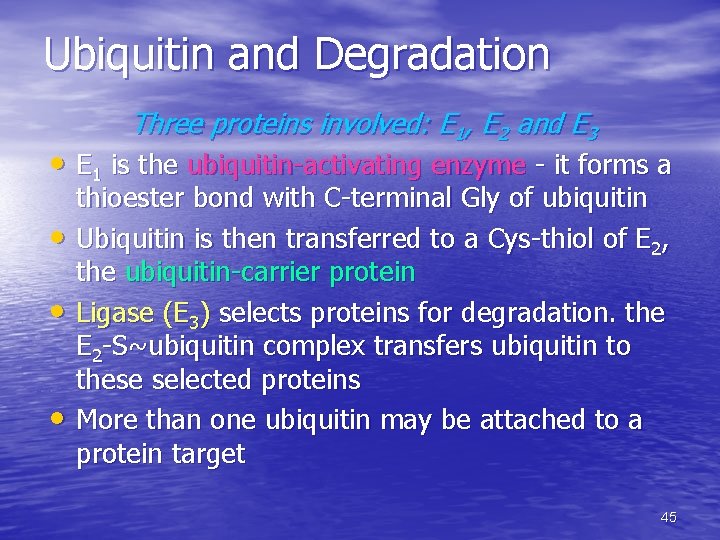 Ubiquitin and Degradation

Three proteins involved: $E_1$, $E_2$ and $E_3$

• $E_1$ is the ubiquitin-activating enzyme - it forms a thioester bond with C-terminal Gly of ubiquitin
• Ubiquitin is then transferred to a Cys-thiol of $E_2$, the ubiquitin-carrier protein
• Ligase ($E_3$) selects proteins for degradation. the $E_2$-S~ubiquitin complex transfers ubiquitin to these selected proteins
• More than one ubiquitin may be attached to a protein target

45